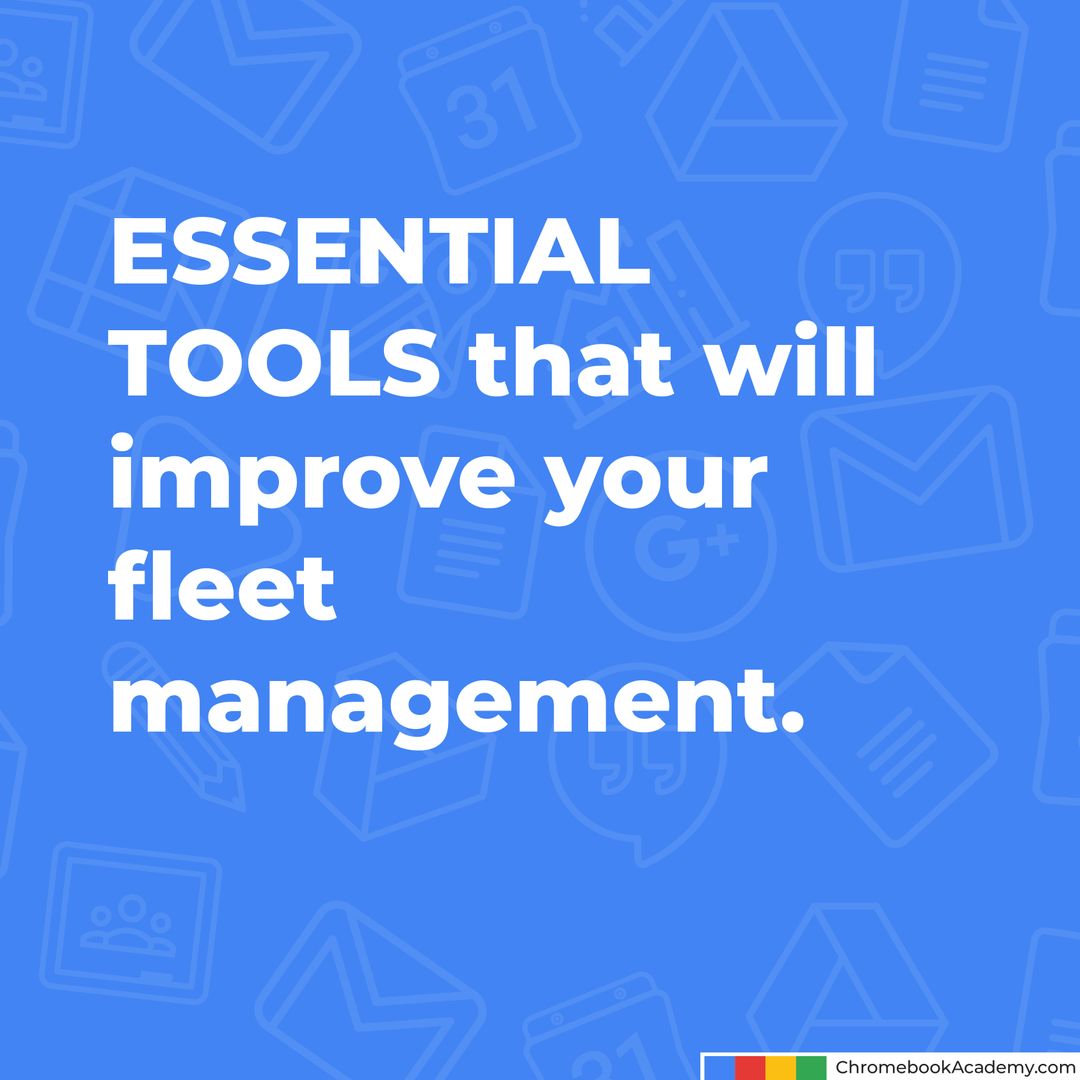 ESSENTIAL TOOLS that will improve your fleet management.

ChromebookAcademy.com